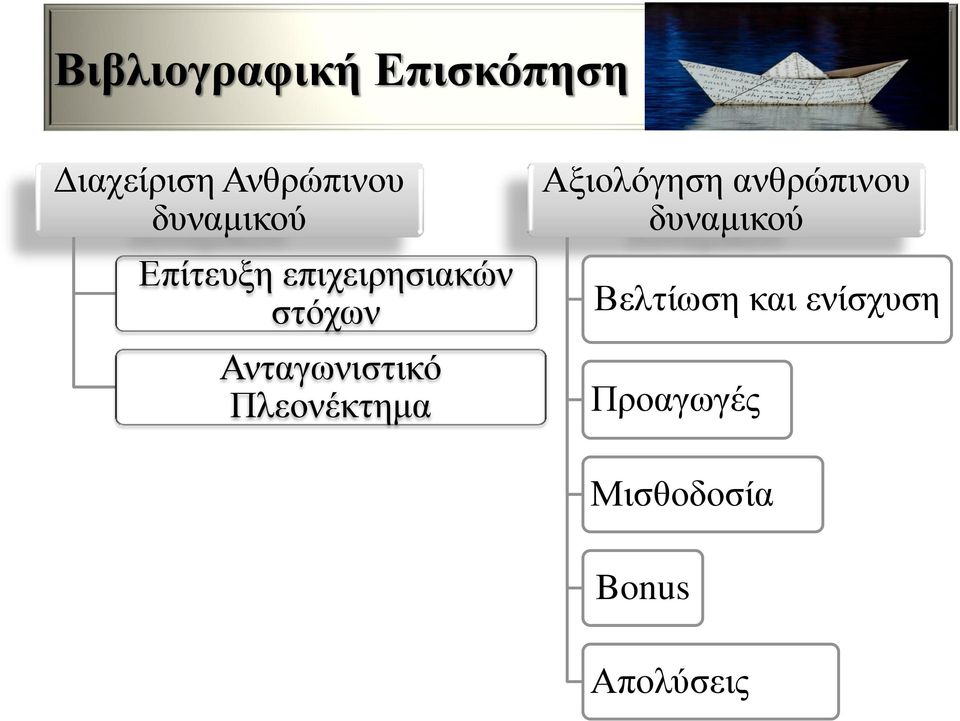 Βιβλιογραφική Επισκόπηση

Διαχείριση Ανθρώπινου δυναμικού

Επίτευξη επιχειρησιακών στόχων

Ανταγωνιστικό Πλεονέκτημα

Αξιολόγηση ανθρώπινου δυναμικού

Βελτίωση και ενίσχυση

Προαγωγές

Μισθοδοσία

Bonus

Απολύσεις